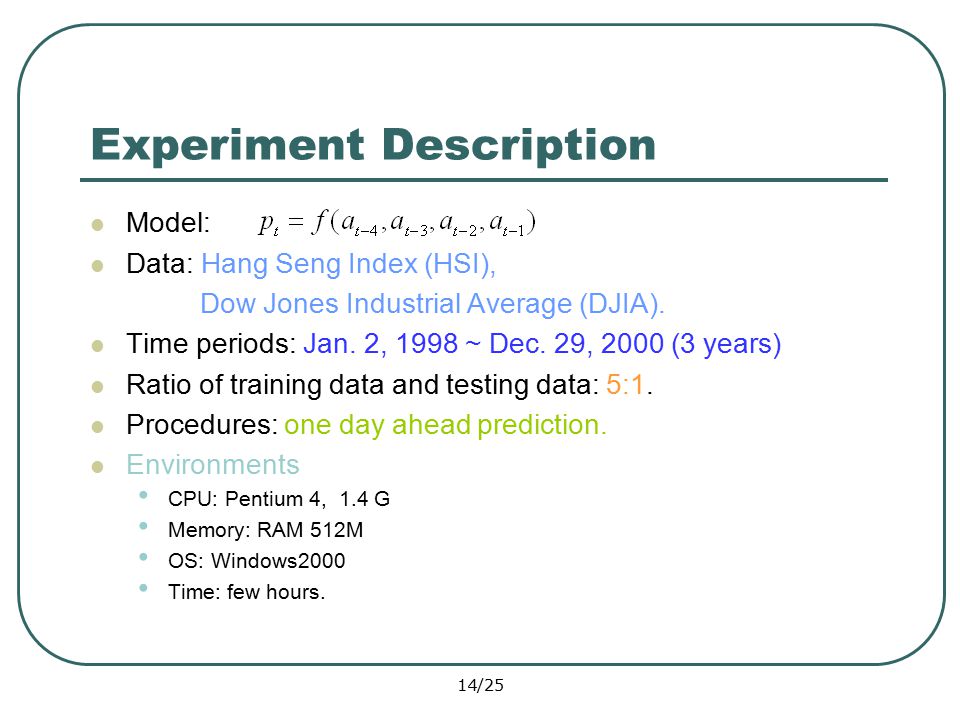 Experiment Description

Model: $p_t = f(a_{t-4}, a_{t-3}, a_{t-2}, a_{t-1})$

Data: Hang Seng Index (HSI),
Dow Jones Industrial Average (DJIA).

Time periods: Jan. 2, 1998 ~ Dec. 29, 2000 (3 years)

Ratio of training data and testing data: 5:1.

Procedures: one day ahead prediction.

Environments

CPU: Pentium 4, 1.4 G

Memory: RAM 512M

OS: Windows2000

Time: few hours.

14/25